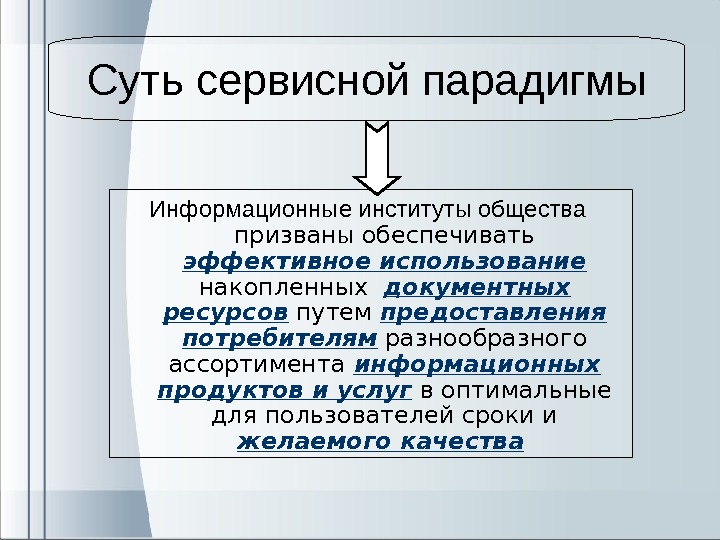 Суть сервисной парадигмы

Информационные институты общества призваны обеспечивать эффективное использование накопленных документных ресурсов путем предоставления потребителям разнообразного ассортимента информационных продуктов и услуг в оптимальные для пользователей сроки и желаемого качества